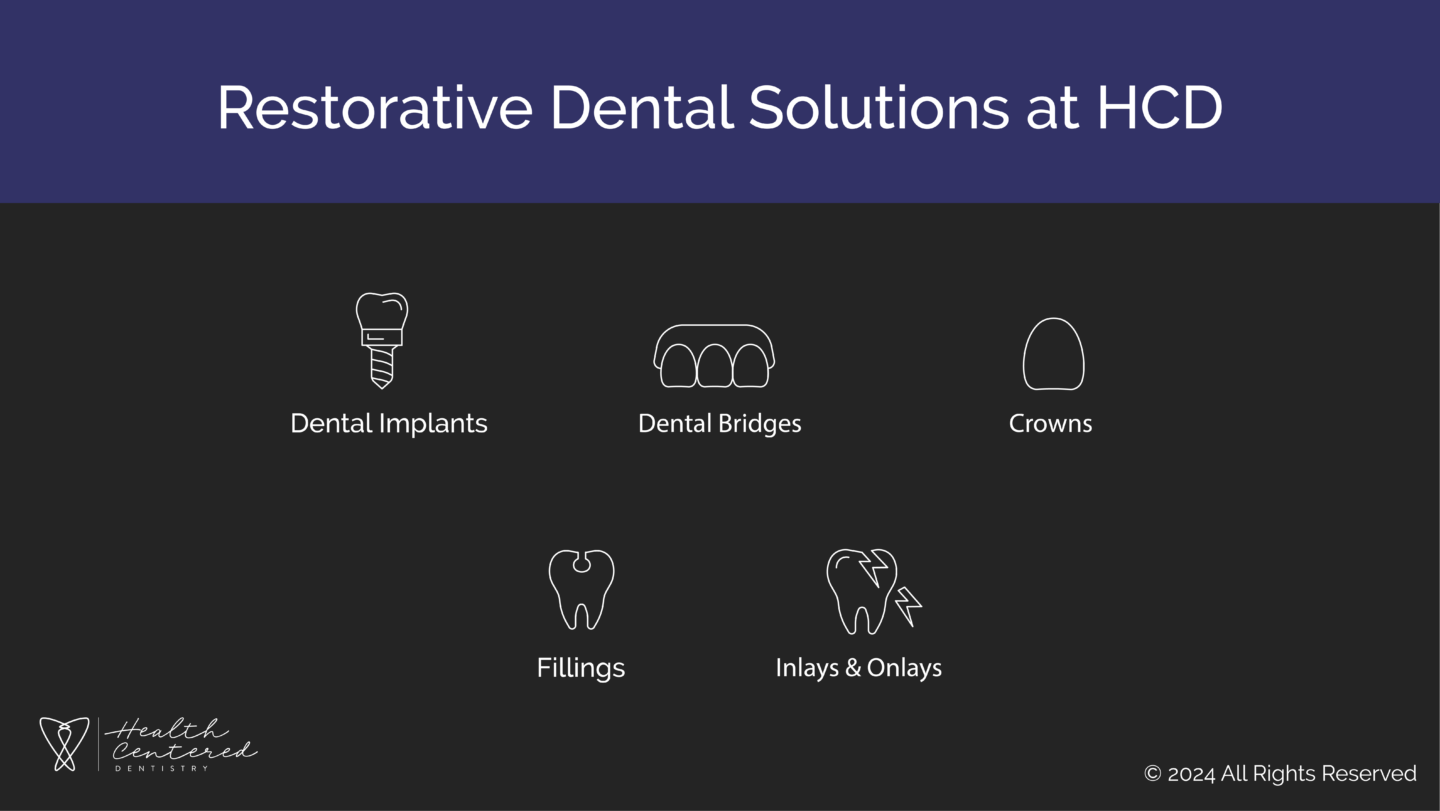 Restorative Dental Solutions at HCD

Dental Implants

Dental Bridges

Crowns

Fillings

Inlays & Onlays

Health Centered DENTISTRY

© 2024 All Rights Reserved